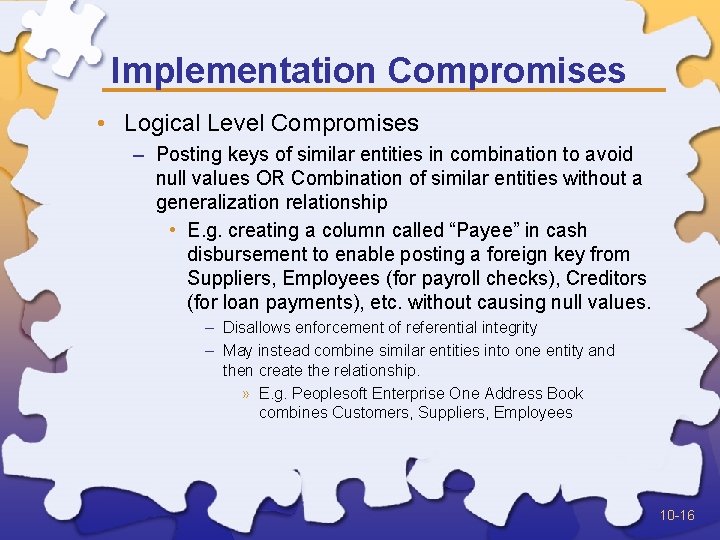 Implementation Compromises

• Logical Level Compromises

– Posting keys of similar entities in combination to avoid null values OR Combination of similar entities without a generalization relationship

• E.g. creating a column called “Payee” in cash disbursement to enable posting a foreign key from Suppliers, Employees (for payroll checks), Creditors (for loan payments), etc. without causing null values.

– Disallows enforcement of referential integrity

– May instead combine similar entities into one entity and then create the relationship.

» E.g. Peoplesoft Enterprise One Address Book combines Customers, Suppliers, Employees

10-16